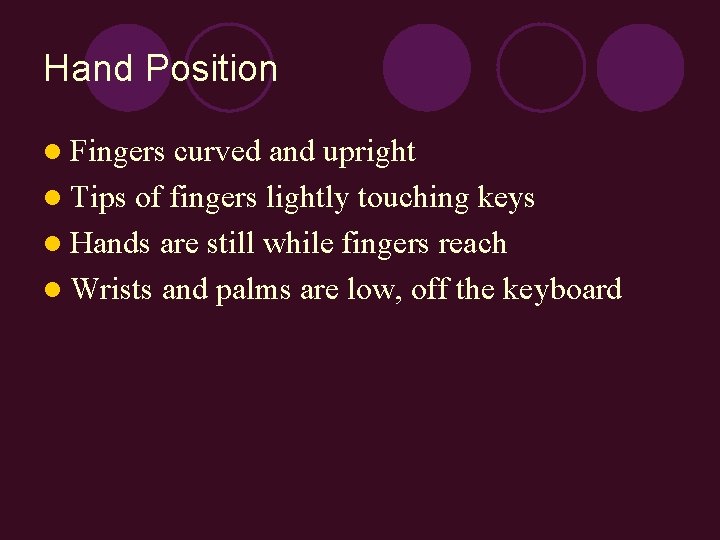 Hand Position

- Fingers curved and upright
- Tips of fingers lightly touching keys
- Hands are still while fingers reach
- Wrists and palms are low, off the keyboard